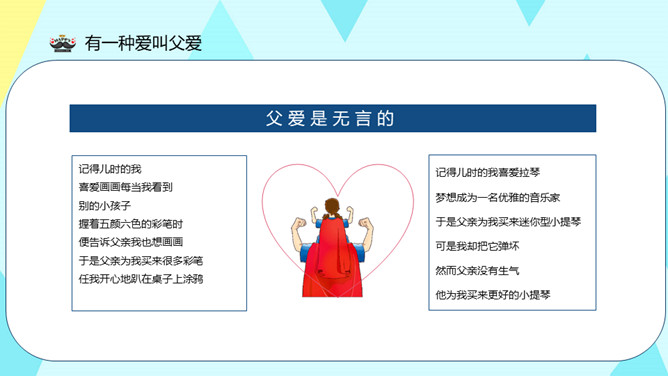 有一种爱叫父爱

父爱是无言的

记得儿时的我
喜爱画画每当我看到
别的小孩子
握着五颜六色的彩笔时
便告诉父亲我也想画画
于是父亲为我买来很多彩笔
任我开心地趴在桌子上涂鸦

记得儿时的我喜爱拉琴
梦想成为一名优雅的音乐家
于是父亲为我买来迷你型小提琴
可是我却把它弹坏
然而父亲没有生气
他为我买来更好的小提琴